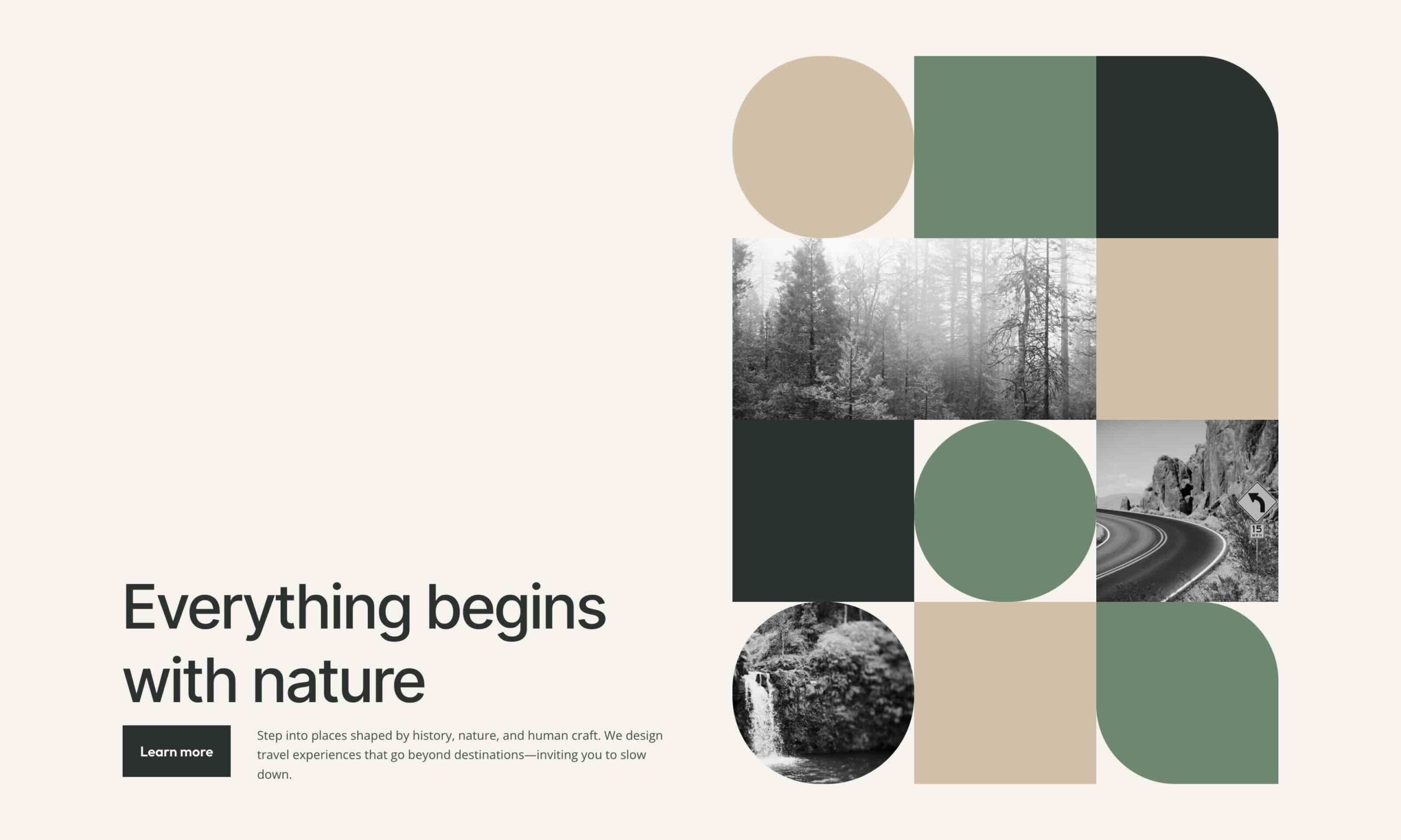 Everything begins with nature

Learn more

Step into places shaped by history, nature, and human craft. We design travel experiences that go beyond destinations—inviting you to slow down.

15
MPH